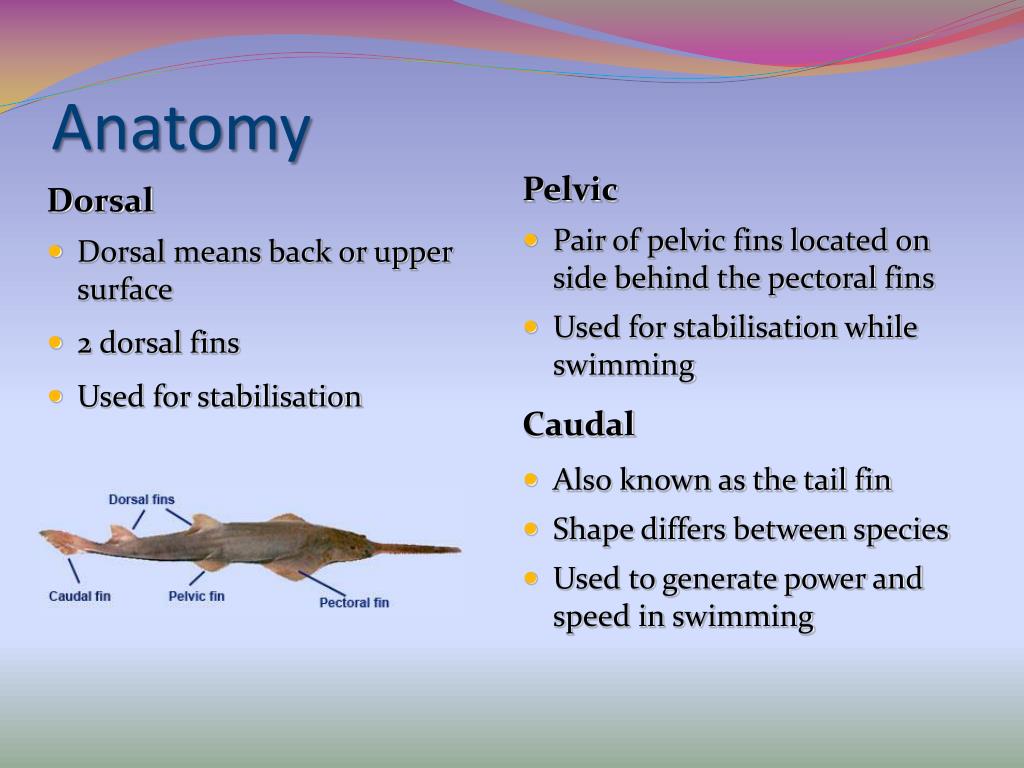 Anatomy

Dorsal

- Dorsal means back or upper surface
- 2 dorsal fins
- Used for stabilisation

Dorsal fins

Caudal fin

Pelvic fin

Pectoral fin

Pelvic

- Pair of pelvic fins located on side behind the pectoral fins
- Used for stabilisation while swimming

Caudal

- Also known as the tail fin
- Shape differs between species
- Used to generate power and speed in swimming